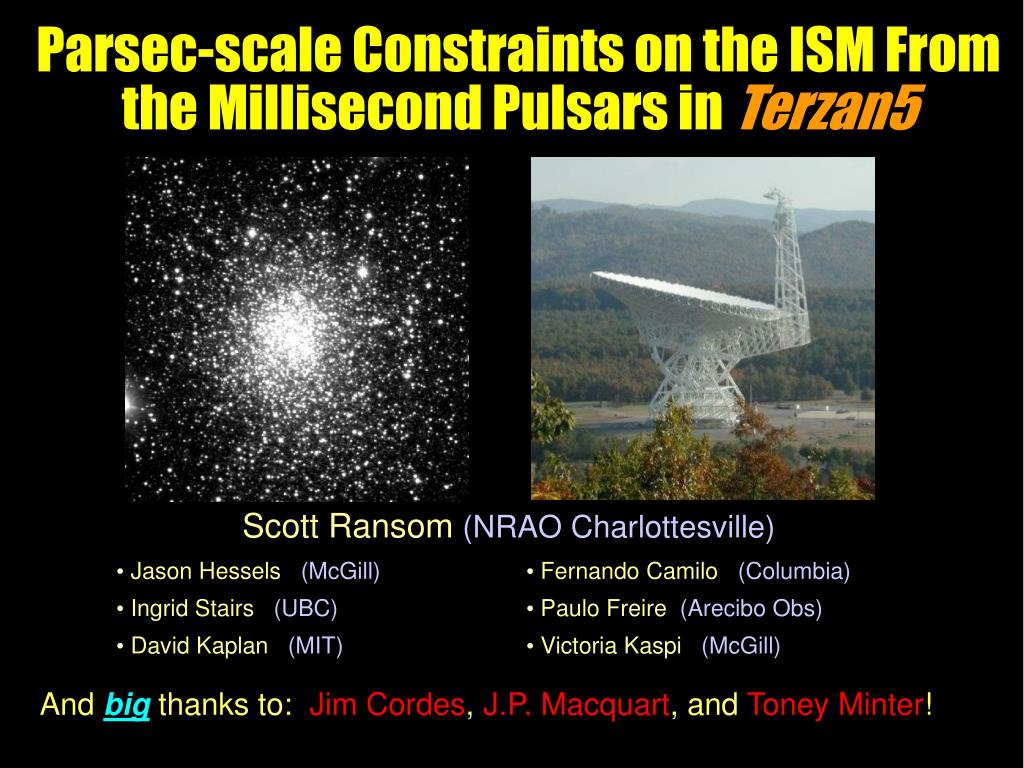 Parsec-scale Constraints on the ISM From the Millisecond Pulsars in Terzan5

Scott Ransom (NRAO Charlottesville)

• Jason Hessels (McGill)
• Ingrid Stairs (UBC)
• David Kaplan (MIT)

• Fernando Camilo (Columbia)
• Paulo Freire (Arecibo Obs)
• Victoria Kaspi (McGill)

And big thanks to: Jim Cordes, J.P. Macquart, and Toney Minter!